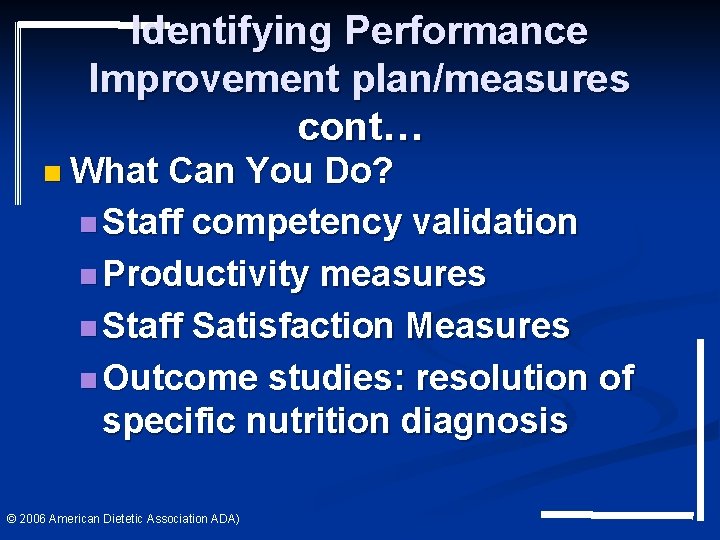 Identifying Performance Improvement plan/measures cont…

• What Can You Do?
• Staff competency validation
• Productivity measures
• Staff Satisfaction Measures
• Outcome studies: resolution of specific nutrition diagnosis

© 2006 American Dietetic Association ADA)